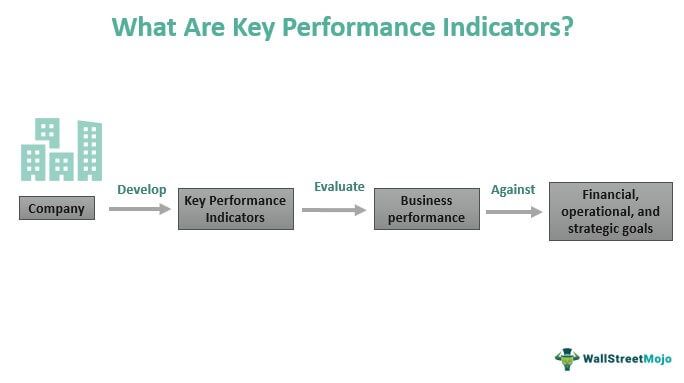 What Are Key Performance Indicators?

Company

Develop

Key Performance Indicators

Evaluate

Business performance

Against

Financial, operational, and strategic goals

WallStreetMojo